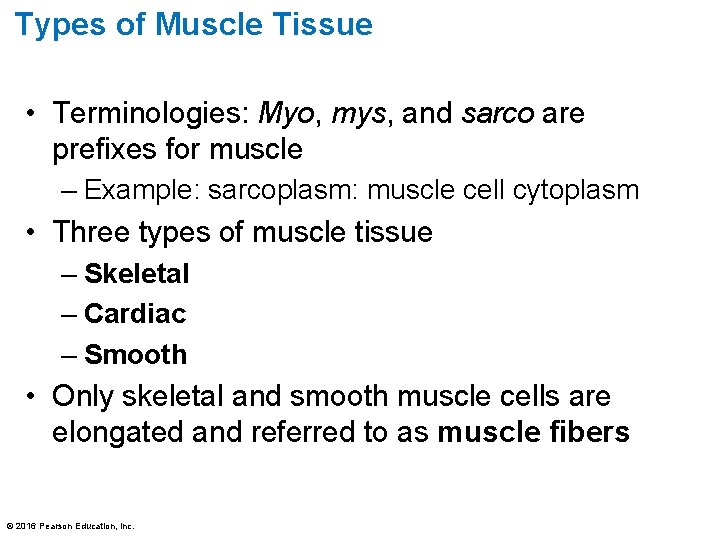 Types of Muscle Tissue

• Terminologies: Myo, mys, and sarco are prefixes for muscle
– Example: sarcoplasm: muscle cell cytoplasm
• Three types of muscle tissue
– Skeletal
– Cardiac
– Smooth
• Only skeletal and smooth muscle cells are elongated and referred to as muscle fibers

© 2016 Pearson Education, Inc.